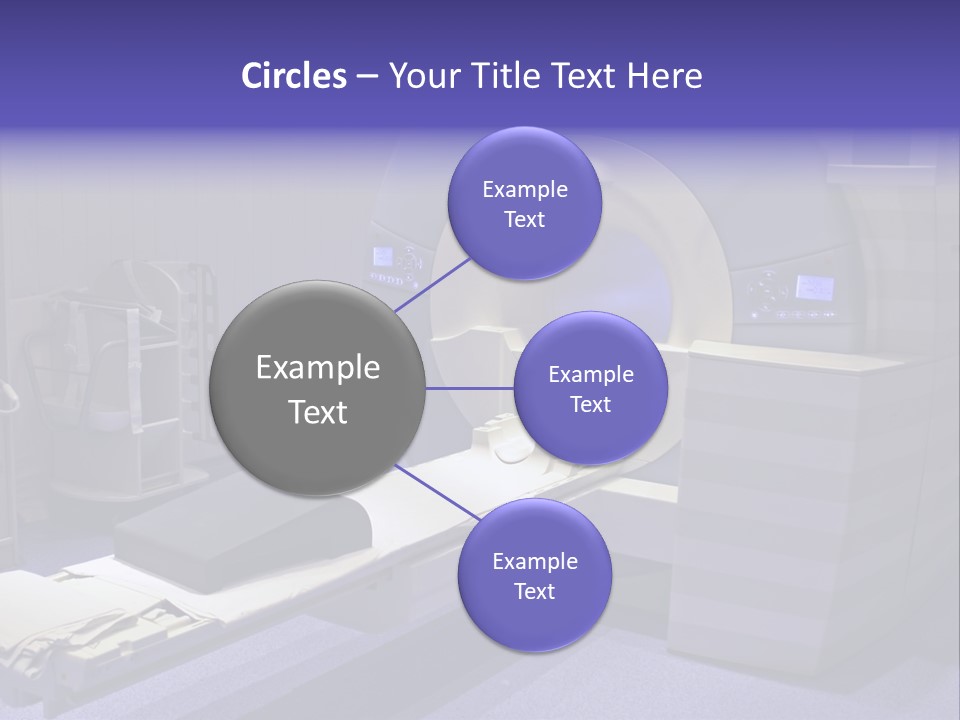 Circles – Your Title Text Here

Example Text

Example Text

Example Text

Example Text